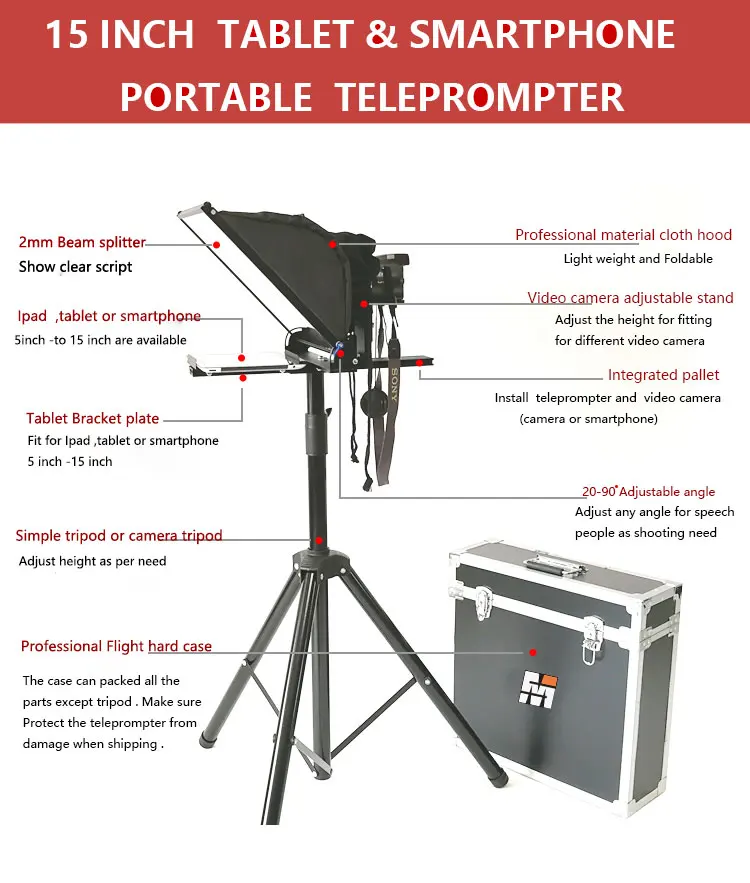 15 INCH TABLET & SMARTPHONE PORTABLE TELEPROMPTER

2mm Beam splitter
Show clear script

Ipad ,tablet or smartphone
5inch -to 15 inch are available

Tablet Bracket plate
Fit for Ipad ,tablet or smartphone
5 inch -15 inch

Simple tripod or camera tripod
Adjust height as per need

Professional Flight hard case
The case can packed all the parts except tripod . Make sure Protect the teleprompter from damage when shipping .

Professional material cloth hood
Light weight and Foldable

Video camera adjustable stand
Adjust the height for fitting for different video camera

Integrated pallet
Install teleprompter and video camera (camera or smartphone)

20-90°Adjustable angle
Adjust any angle for speech people as shooting need

SONY